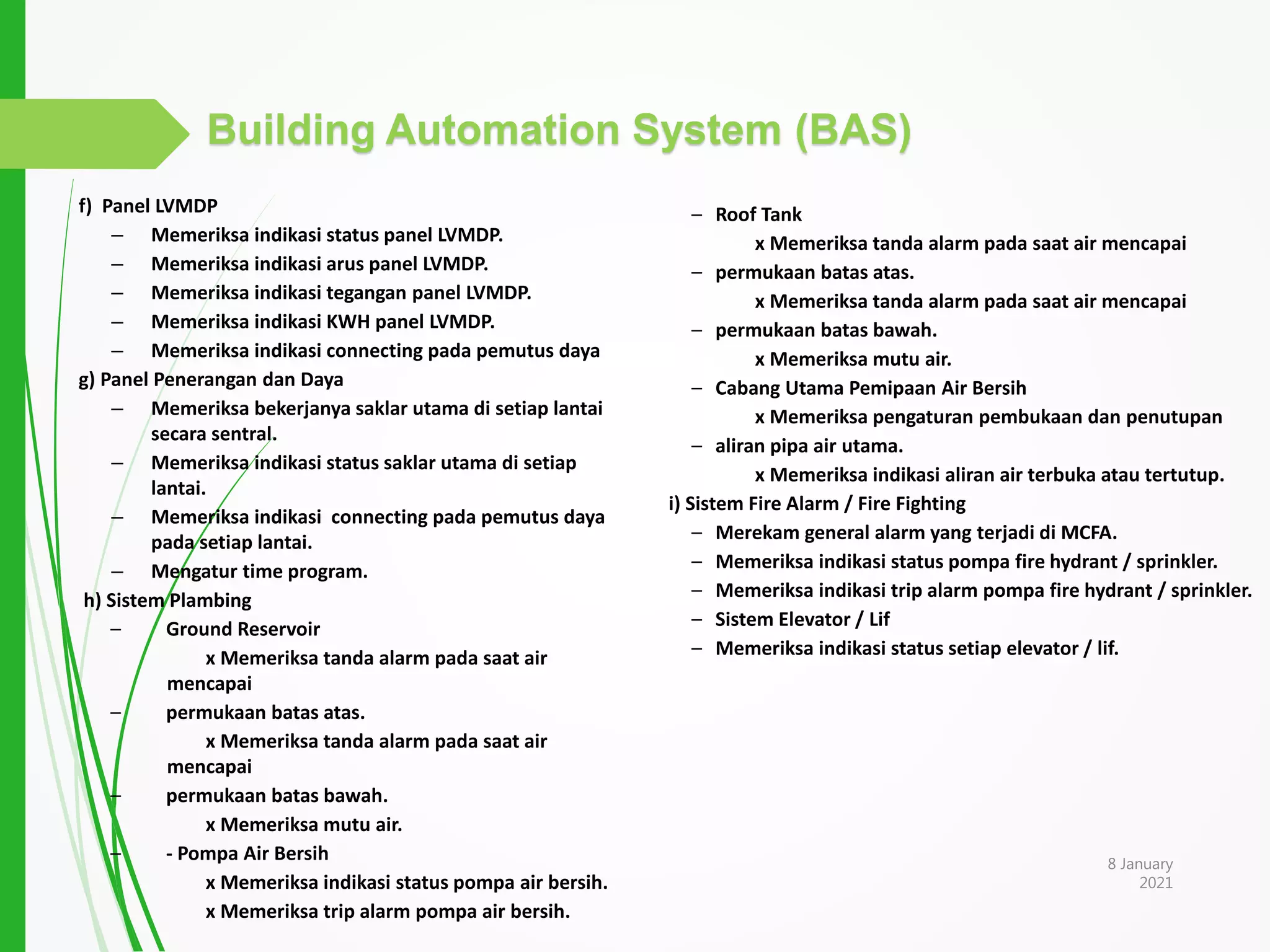 Building Automation System (BAS)

f) Panel LVMDP
– Memeriksa indikasi status panel LVMDP.
– Memeriksa indikasi arus panel LVMDP.
– Memeriksa indikasi tegangan panel LVMDP.
– Memeriksa indikasi KWH panel LVMDP.
– Memeriksa indikasi connecting pada pemutus daya
g) Panel Penerangan dan Daya
– Memeriksa bekerjanya saklar utama di setiap lantai secara sentral.
– Memeriksa indikasi status saklar utama di setiap lantai.
– Memeriksa indikasi connecting pada pemutus daya pada setiap lantai.
– Mengatur time program.
h) Sistem Plambing
– Ground Reservoir
x Memeriksa tanda alarm pada saat air mencapai
– permukaan batas atas.
x Memeriksa tanda alarm pada saat air mencapai
– permukaan batas bawah.
x Memeriksa mutu air.
– - Pompa Air Bersih
x Memeriksa indikasi status pompa air bersih.
x Memeriksa trip alarm pompa air bersih.

– Roof Tank
x Memeriksa tanda alarm pada saat air mencapai
– permukaan batas atas.
x Memeriksa tanda alarm pada saat air mencapai
– permukaan batas bawah.
x Memeriksa mutu air.
– Cabang Utama Pemipaan Air Bersih
x Memeriksa pengaturan pembukaan dan penutupan
– aliran pipa air utama.
x Memeriksa indikasi aliran air terbuka atau tertutup.
i) Sistem Fire Alarm / Fire Fighting
– Merekam general alarm yang terjadi di MCFA.
– Memeriksa indikasi status pompa fire hydrant / sprinkler.
– Memeriksa indikasi trip alarm pompa fire hydrant / sprinkler.
– Sistem Elevator / Lif
– Memeriksa indikasi status setiap elevator / lif.

8 January 2021